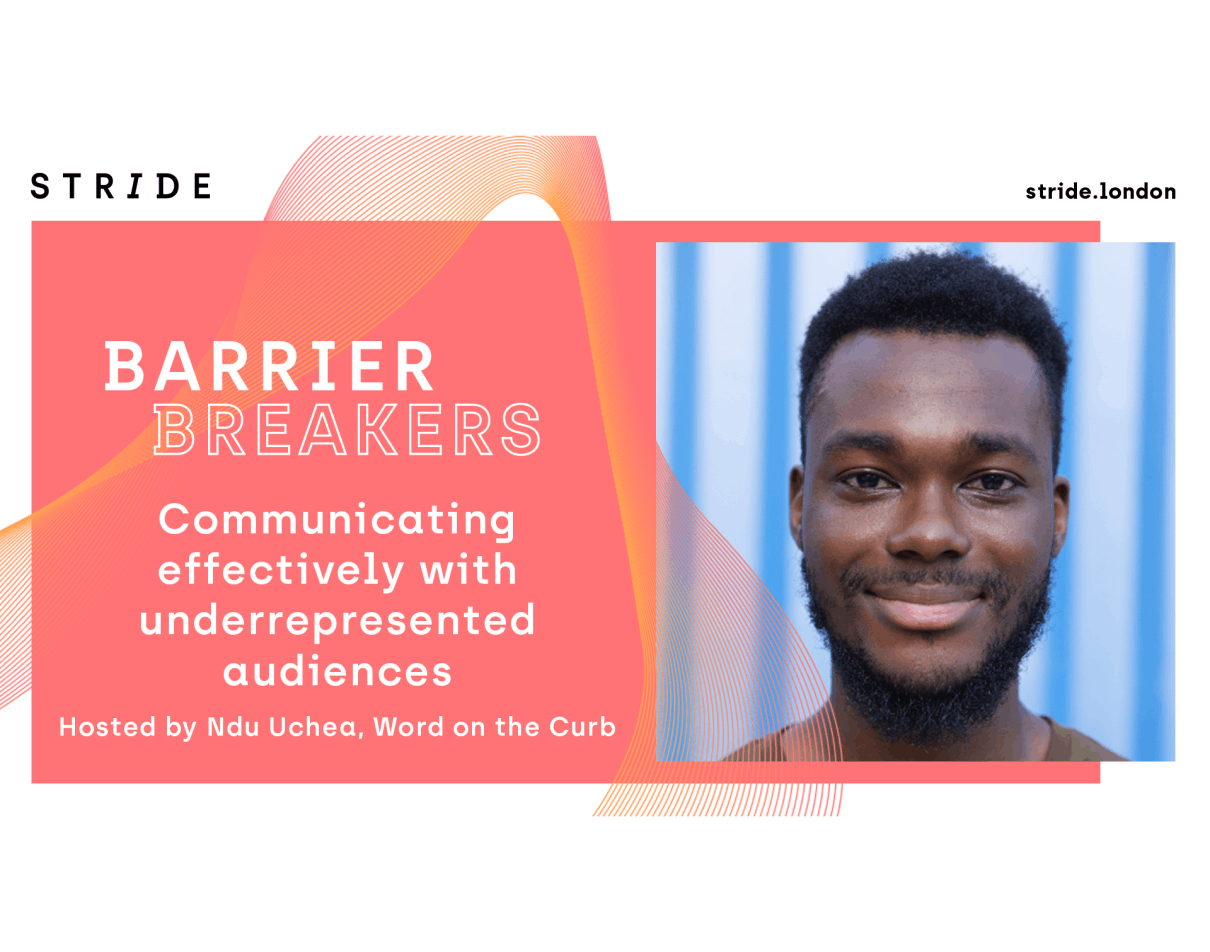 STRIDE

stride.london

BARRIER
BREAKERS

Communicating effectively with underrepresented audiences

Hosted by Ndu Uchea, Word on the Curb